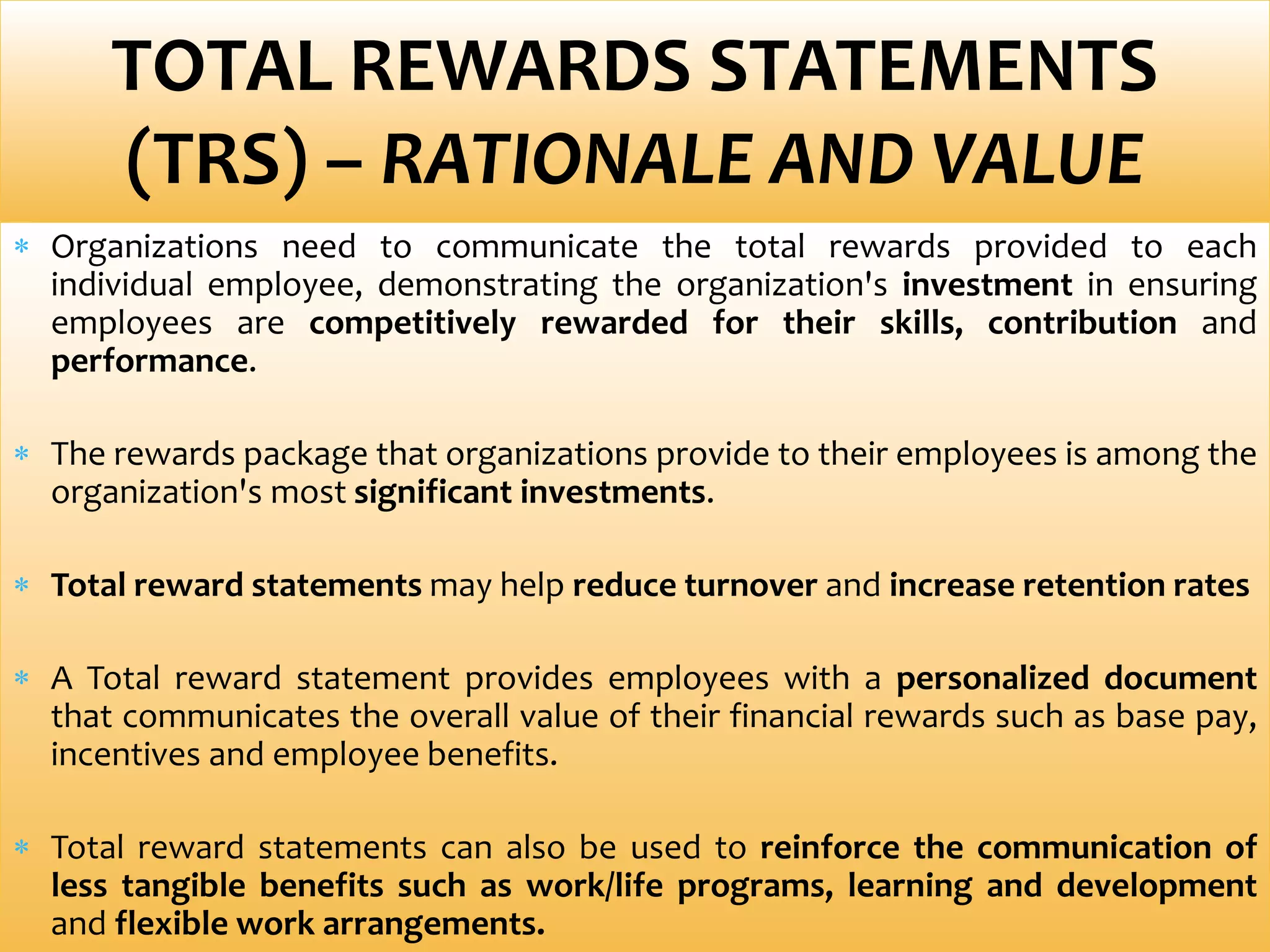 TOTAL REWARDS STATEMENTS (TRS) – RATIONALE AND VALUE

* Organizations need to communicate the total rewards provided to each individual employee, demonstrating the organization's investment in ensuring employees are competitively rewarded for their skills, contribution and performance.

* The rewards package that organizations provide to their employees is among the organization's most significant investments.

* Total reward statements may help reduce turnover and increase retention rates

* A Total reward statement provides employees with a personalized document that communicates the overall value of their financial rewards such as base pay, incentives and employee benefits.

* Total reward statements can also be used to reinforce the communication of less tangible benefits such as work/life programs, learning and development and flexible work arrangements.